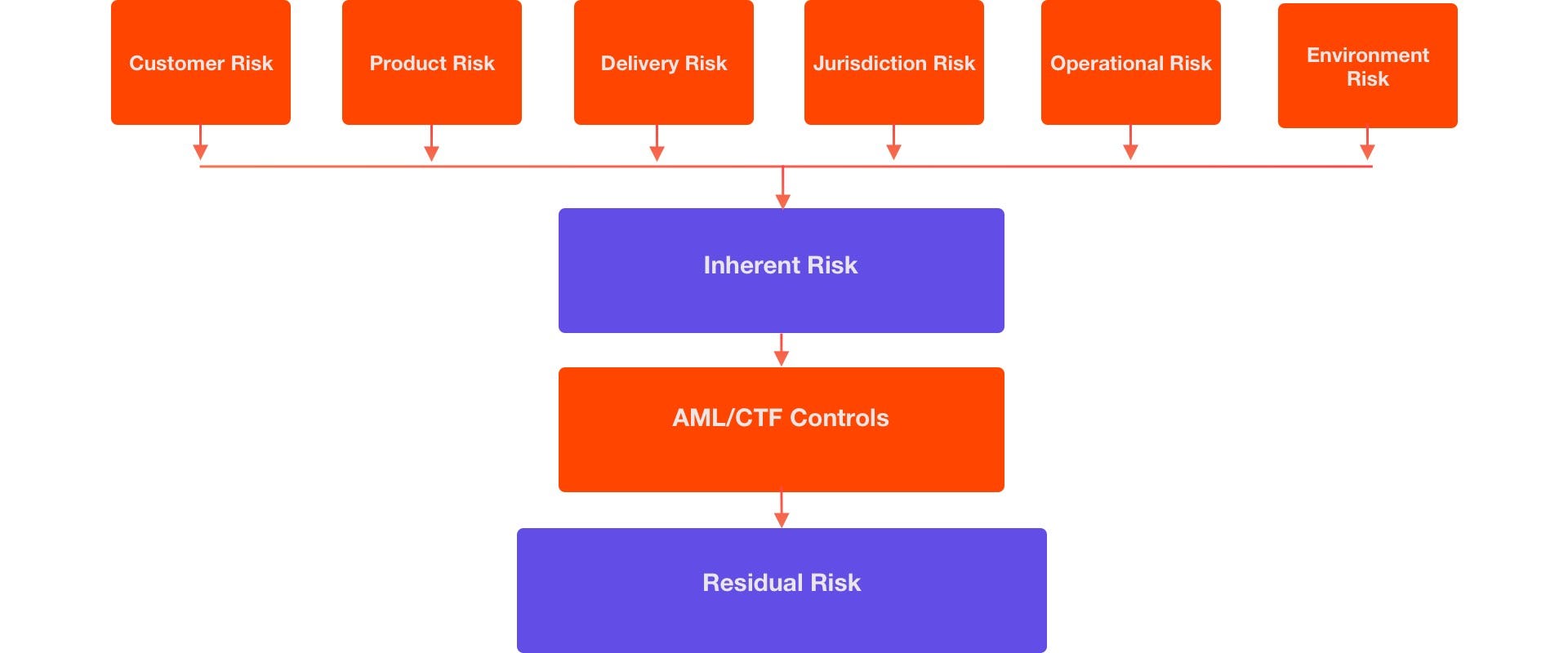 Customer Risk

Product Risk

Delivery Risk

Jurisdiction Risk

Operational Risk

Environment Risk

Inherent Risk

AML/CTF Controls

Residual Risk